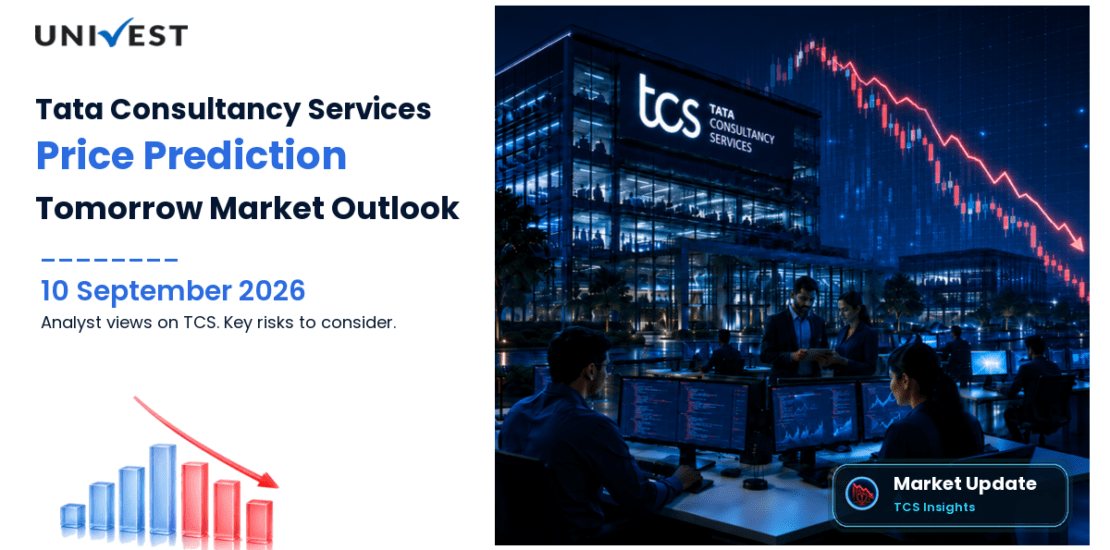 UNIVEST

Tata Consultancy Services
Price Prediction
Tomorrow Market Outlook

10 September 2026
Analyst views on TCS. Key risks to consider.

tcs TATA CONSULTANCY SERVICES

Market Update
TCS Insights